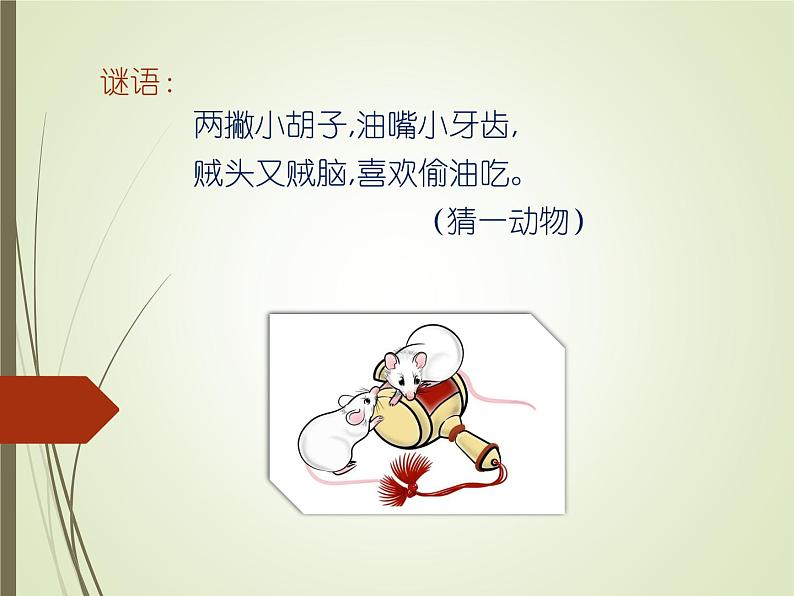 谜语：

两撇小胡子,油嘴小牙齿,
贼头又贼脑,喜欢偷油吃。

（猜一动物）